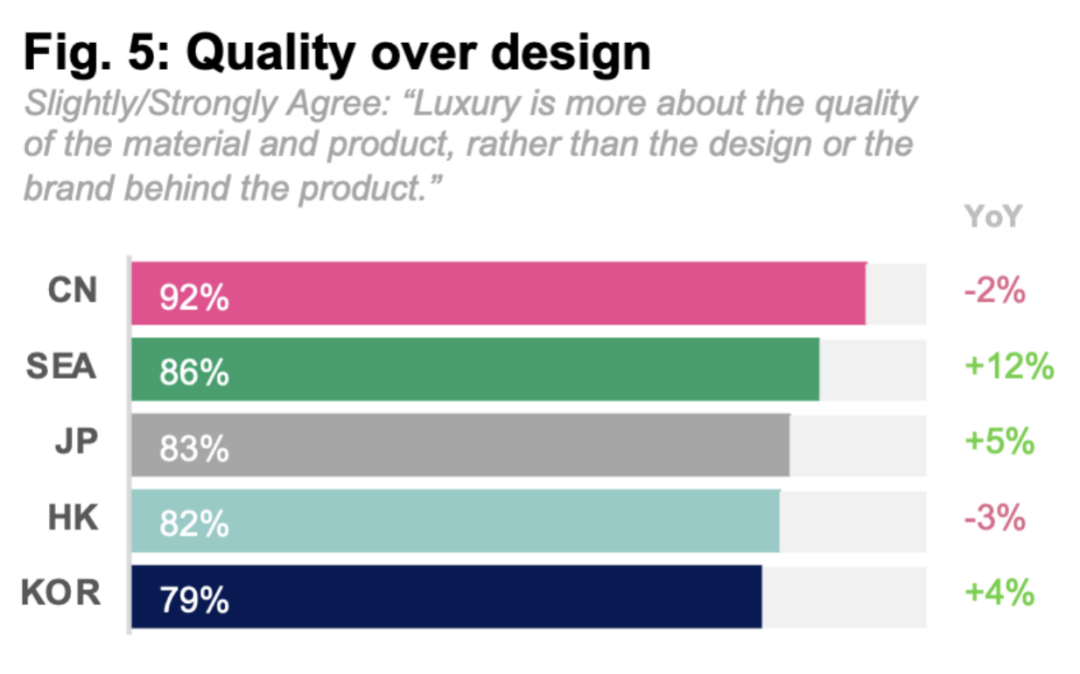 Fig. 5: Quality over design

Slightly/Strongly Agree: “Luxury is more about the quality of the material and product, rather than the design or the brand behind the product.”

YoY

CN 92% -2%

SEA 86% +12%

JP 83% +5%

HK 82% -3%

KOR 79% +4%